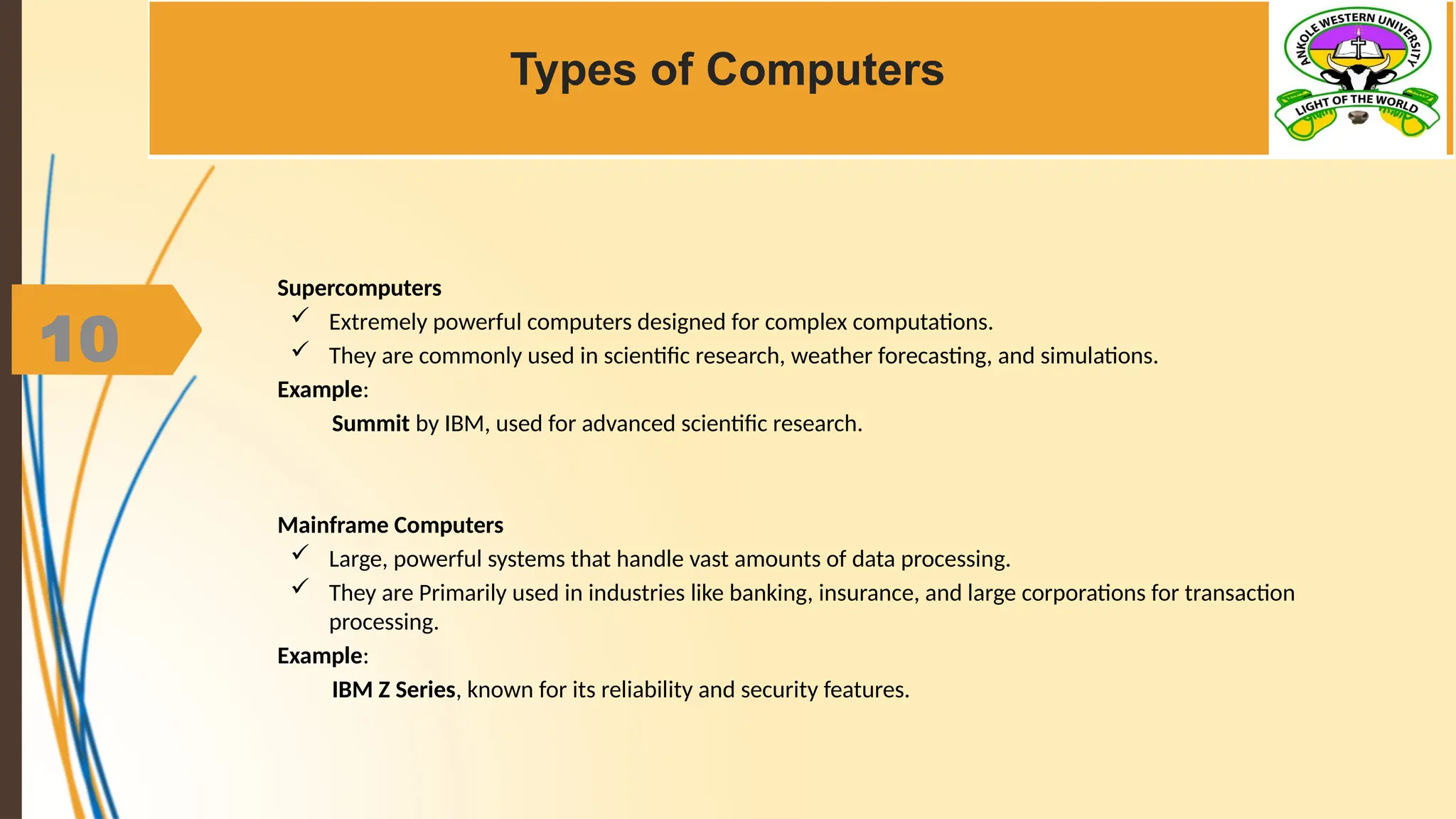 Types of Computers

ANKOLE WESTERN UNIVERSITY
LIGHT OF THE WORLD

10

Supercomputers
✓ Extremely powerful computers designed for complex computations.
✓ They are commonly used in scientific research, weather forecasting, and simulations.
Example:
Summit by IBM, used for advanced scientific research.

Mainframe Computers
✓ Large, powerful systems that handle vast amounts of data processing.
✓ They are Primarily used in industries like banking, insurance, and large corporations for transaction processing.
Example:
IBM Z Series, known for its reliability and security features.